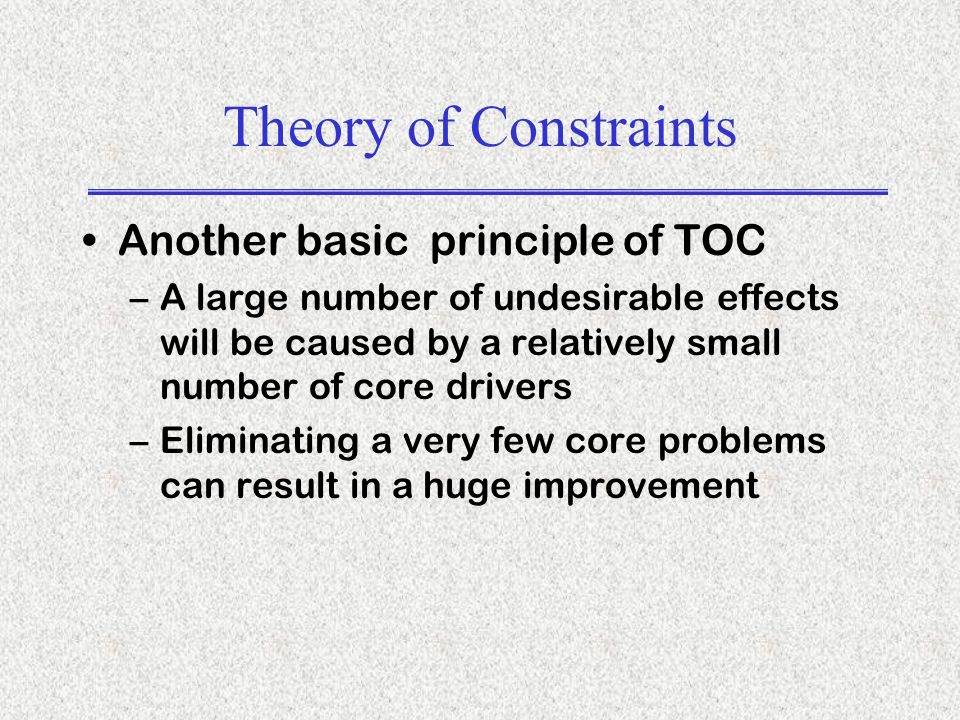 Theory of Constraints

• Another basic principle of TOC
– A large number of undesirable effects will be caused by a relatively small number of core drivers
– Eliminating a very few core problems can result in a huge improvement